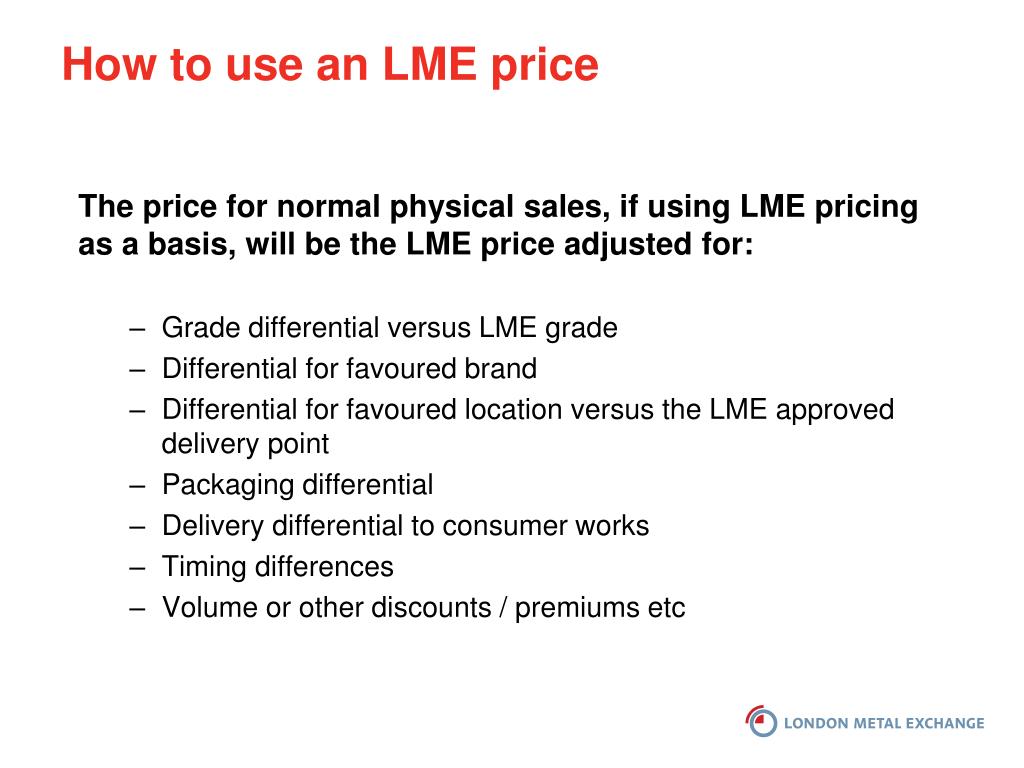 How to use an LME price

The price for normal physical sales, if using LME pricing as a basis, will be the LME price adjusted for:

– Grade differential versus LME grade
– Differential for favoured brand
– Differential for favoured location versus the LME approved delivery point
– Packaging differential
– Delivery differential to consumer works
– Timing differences
– Volume or other discounts / premiums etc

LONDON METAL EXCHANGE